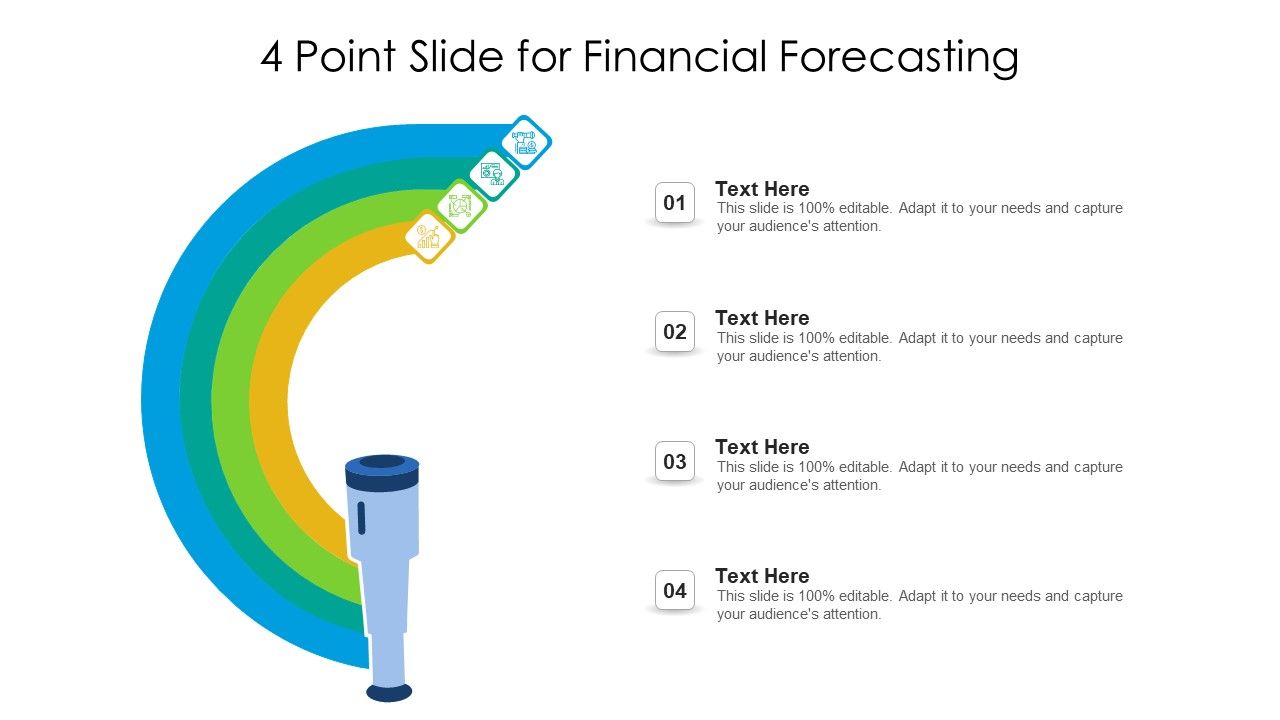 4 Point Slide for Financial Forecasting

01
Text Here
This slide is 100% editable. Adapt it to your needs and capture your audience's attention.

02
Text Here
This slide is 100% editable. Adapt it to your needs and capture your audience's attention.

03
Text Here
This slide is 100% editable. Adapt it to your needs and capture your audience's attention.

04
Text Here
This slide is 100% editable. Adapt it to your needs and capture your audience's attention.